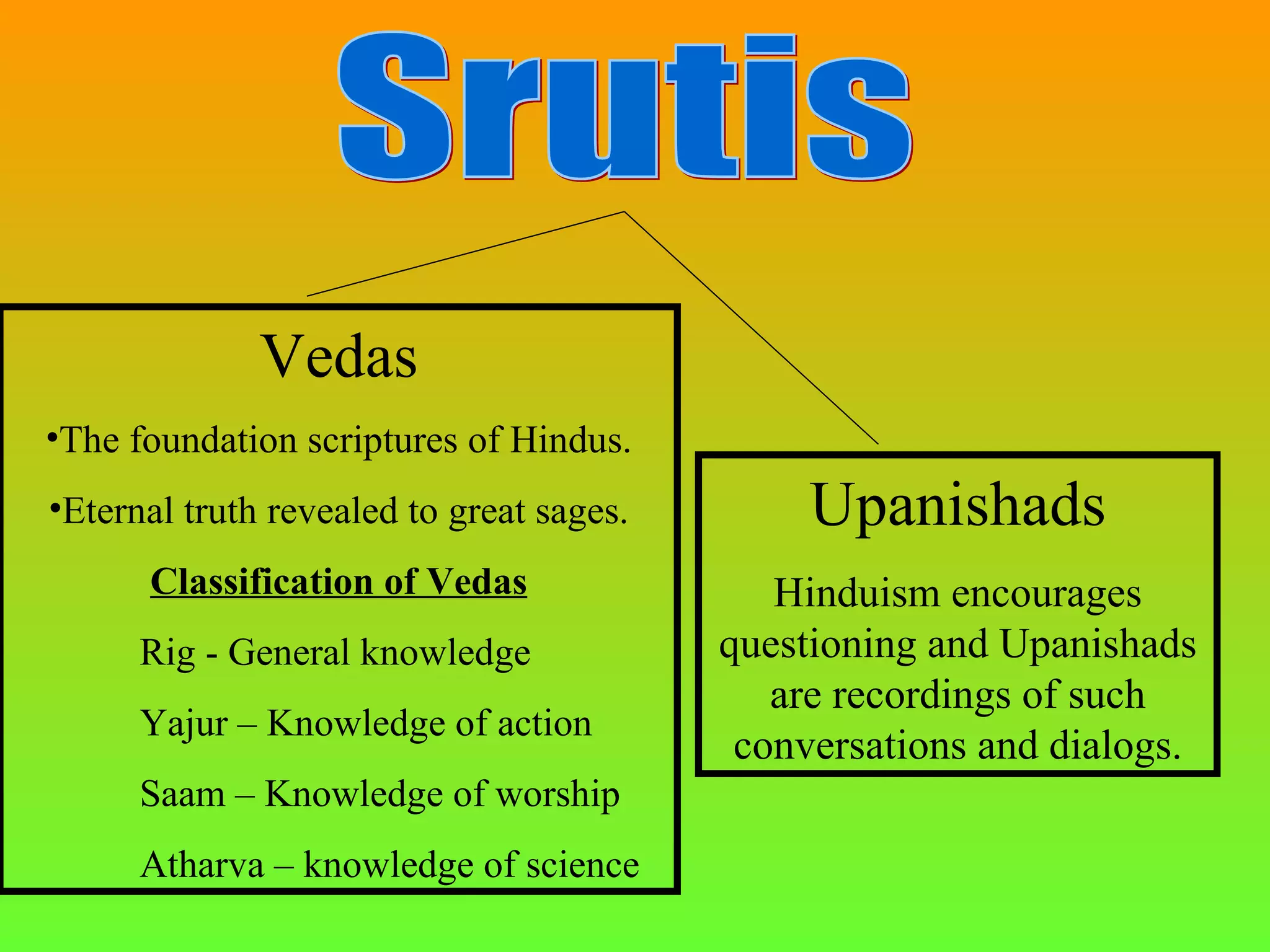 Srutis

Vedas

•The foundation scriptures of Hindus.

•Eternal truth revealed to great sages.

Classification of Vedas

Rig - General knowledge

Yajur – Knowledge of action

Saam – Knowledge of worship

Atharva – knowledge of science

Upanishads

Hinduism encourages questioning and Upanishads are recordings of such conversations and dialogs.